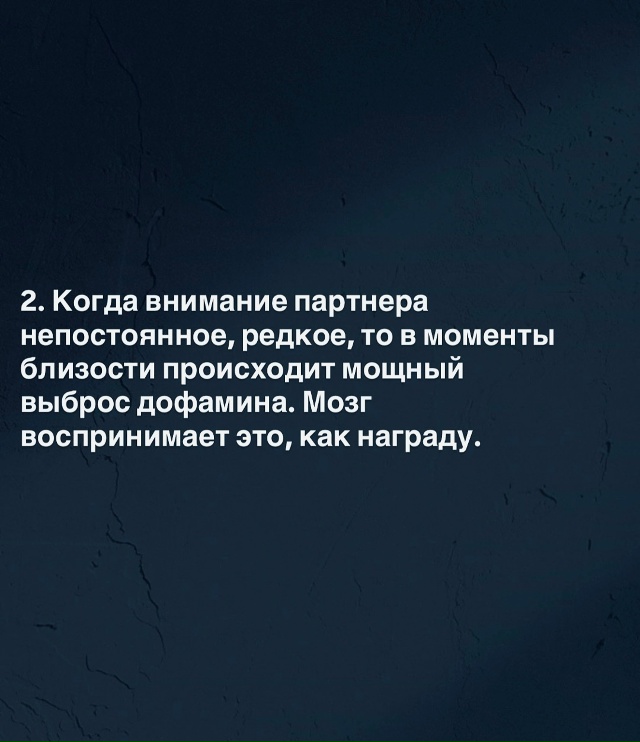 2. Когда внимание партнера непостоянное, редкое, то в моменты близости происходит мощный выброс дофамина. Мозг воспринимает это, как награду.